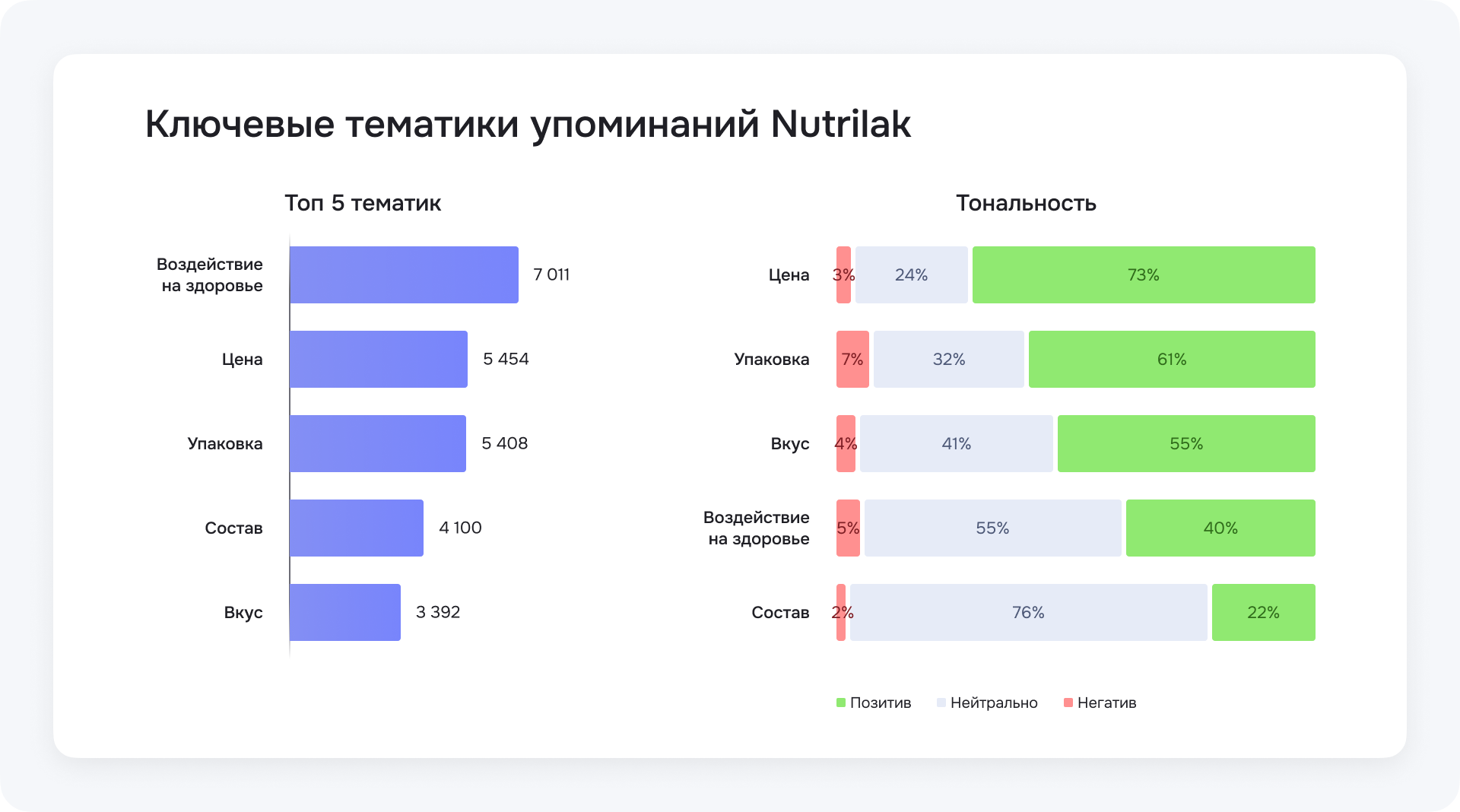 Ключевые тематики упоминаний Nutrilak

Топ 5 тематик

Воздействие на здоровье 7 011
Цена 5 454
Упаковка 5 408
Состав 4 100
Вкус 3 392

Тональность

Цена 3% 24% 73%
Упаковка 7% 32% 61%
Вкус 4% 41% 55%
Воздействие на здоровье 5% 55% 40%
Состав 2% 76% 22%

Позитив Нейтрально Негатив